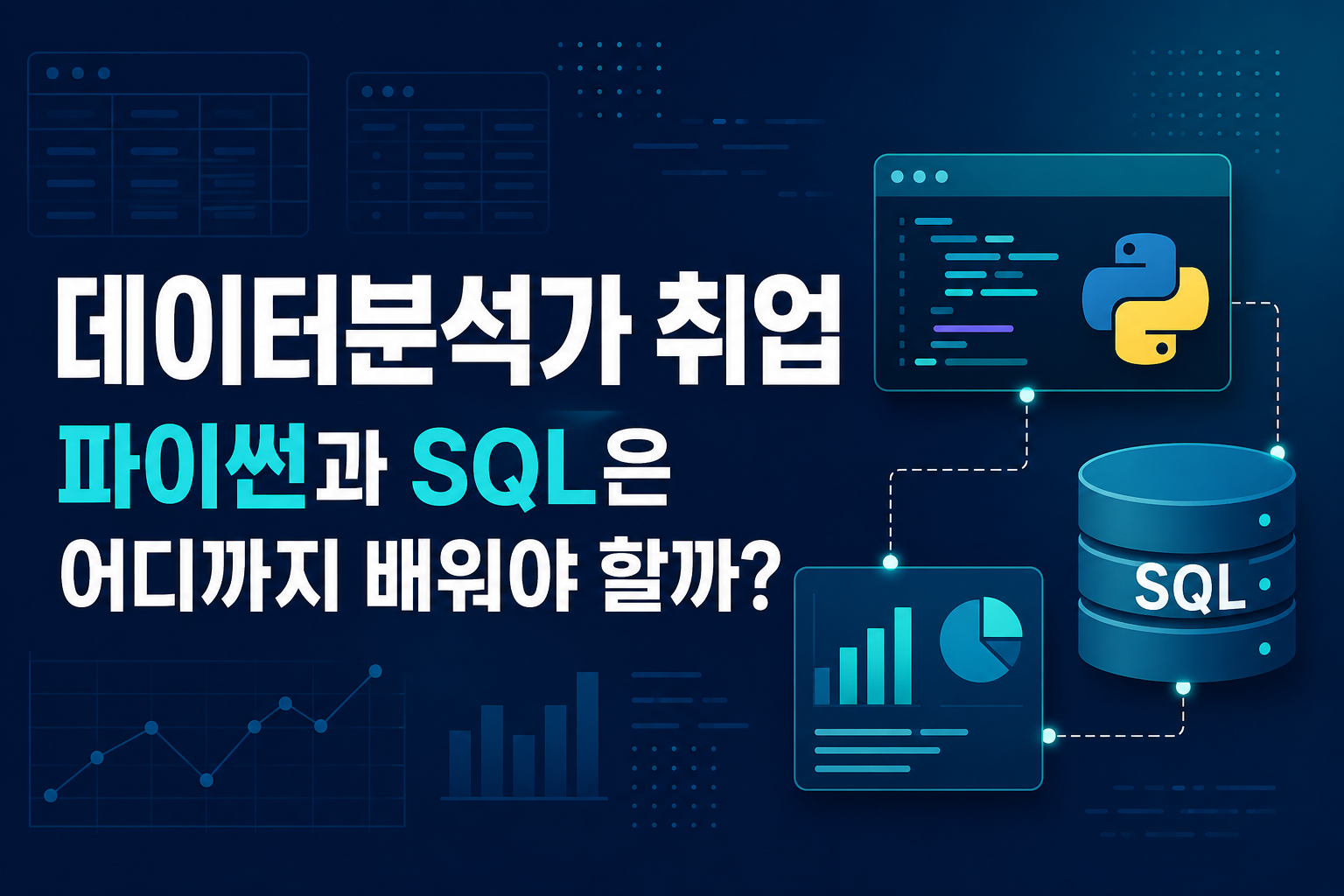 데이터분석가 취업
파이썬과 SQL은
어디까지 배워야 할까?

SQL